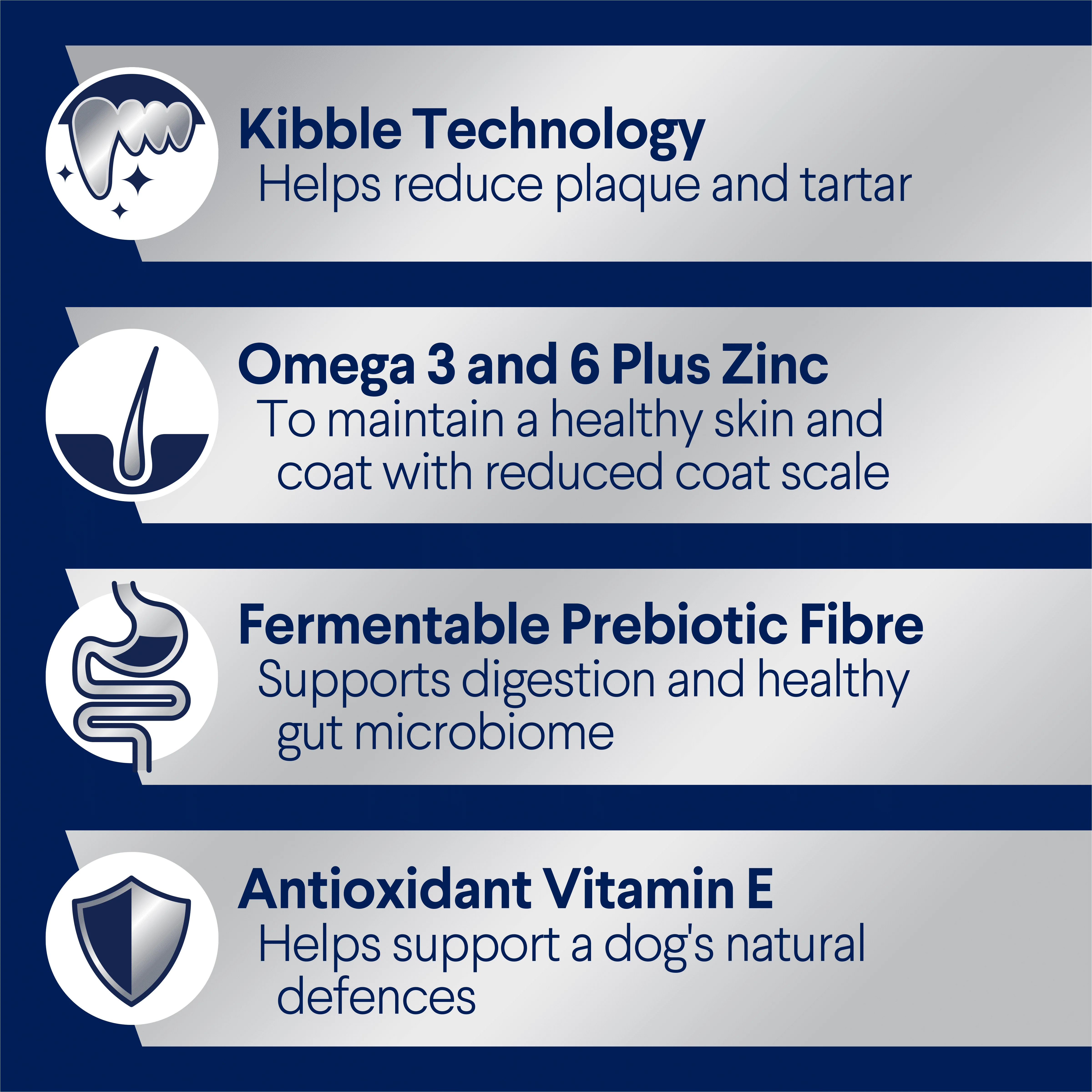 Kibble Technology
Helps reduce plaque and tartar

Omega 3 and 6 Plus Zinc
To maintain a healthy skin and coat with reduced coat scale

Fermentable Prebiotic Fibre
Supports digestion and healthy gut microbiome

Antioxidant Vitamin E
Helps support a dog's natural defences